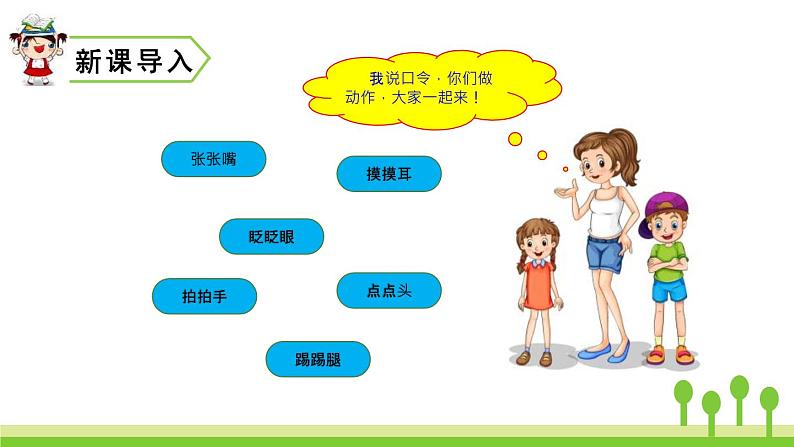 新课导入

我说口令，你们做动作，大家一起来！

张张嘴

摸摸耳

眨眨眼

拍拍手

点点头

踢踢腿